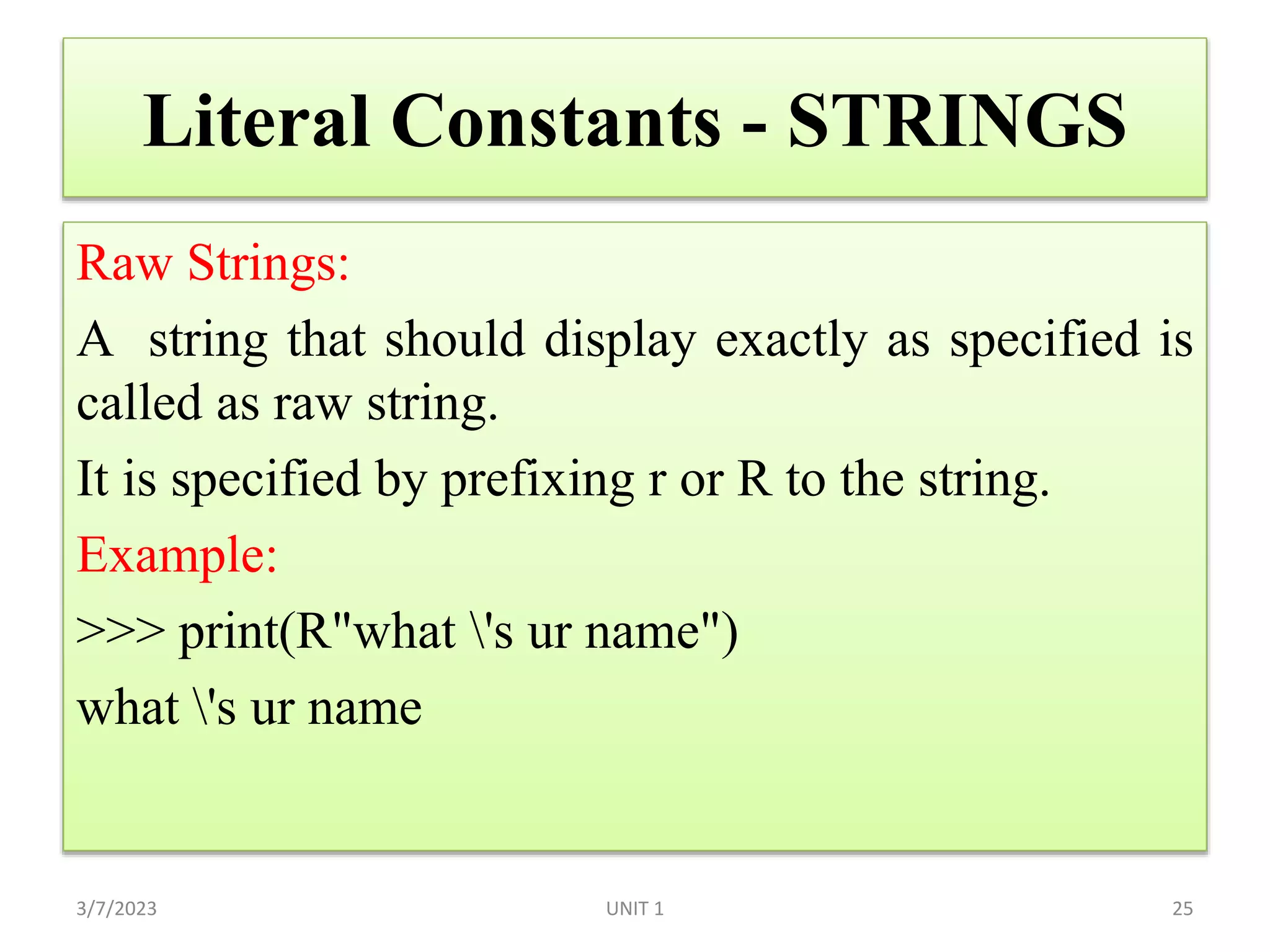 Literal Constants - STRINGS

Raw Strings:

A string that should display exactly as specified is called as raw string.

It is specified by prefixing r or R to the string.

Example:

>>> print(R"what \'s ur name")

what \'s ur name

3/7/2023

UNIT 1

25